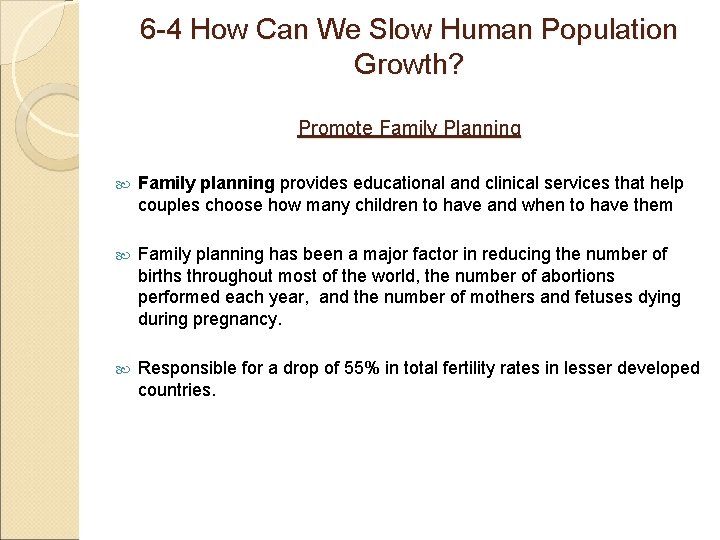 6-4 How Can We Slow Human Population Growth?

Promote Family Planning

Family planning provides educational and clinical services that help couples choose how many children to have and when to have them

Family planning has been a major factor in reducing the number of births throughout most of the world, the number of abortions performed each year, and the number of mothers and fetuses dying during pregnancy.

Responsible for a drop of 55% in total fertility rates in lesser developed countries.